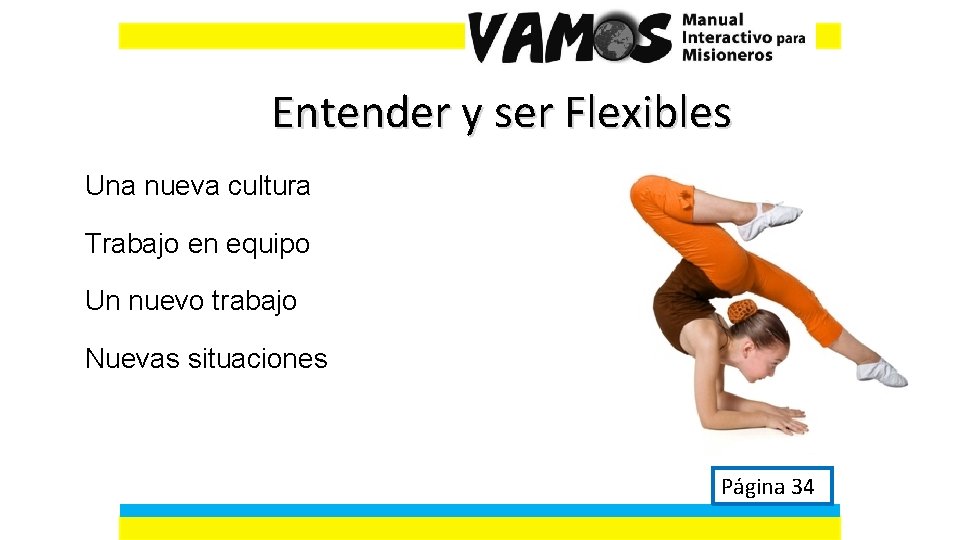 VAMOS Manual Interactivo para Misioneros

Entender y ser Flexibles

Una nueva cultura

Trabajo en equipo

Un nuevo trabajo

Nuevas situaciones

Página 34